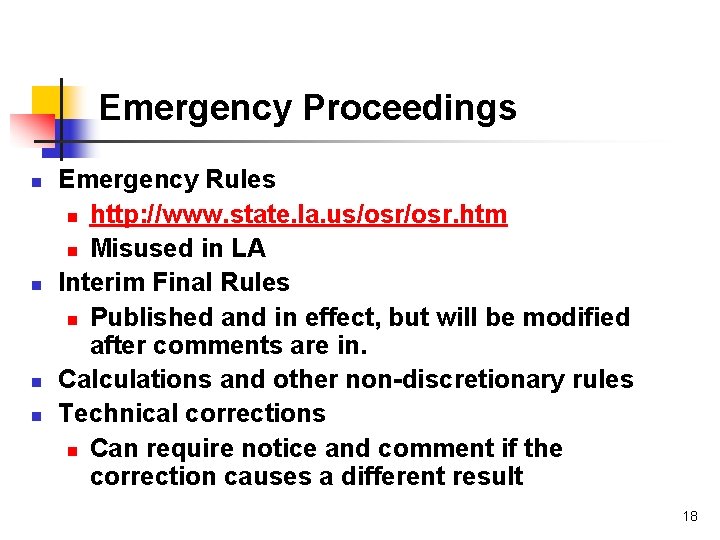 Emergency Proceedings

- Emergency Rules
  - http://www.state.la.us/osr/osr.htm
  - Misused in LA
- Interim Final Rules
  - Published and in effect, but will be modified after comments are in.
- Calculations and other non-discretionary rules
- Technical corrections
  - Can require notice and comment if the correction causes a different result

18